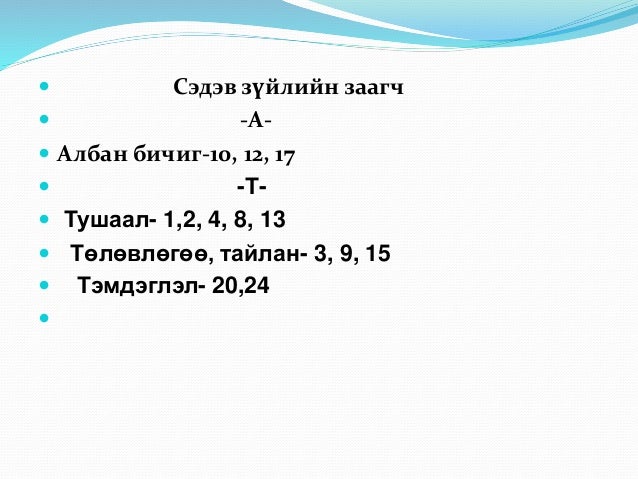 Сэдэв зүйлийн заагч

-А-

Албан бичиг-10, 12, 17

-Т-

Тушаал- 1,2, 4, 8, 13

Төлөвлөгөө, тайлан- 3, 9, 15

Тэмдэглэл- 20,24